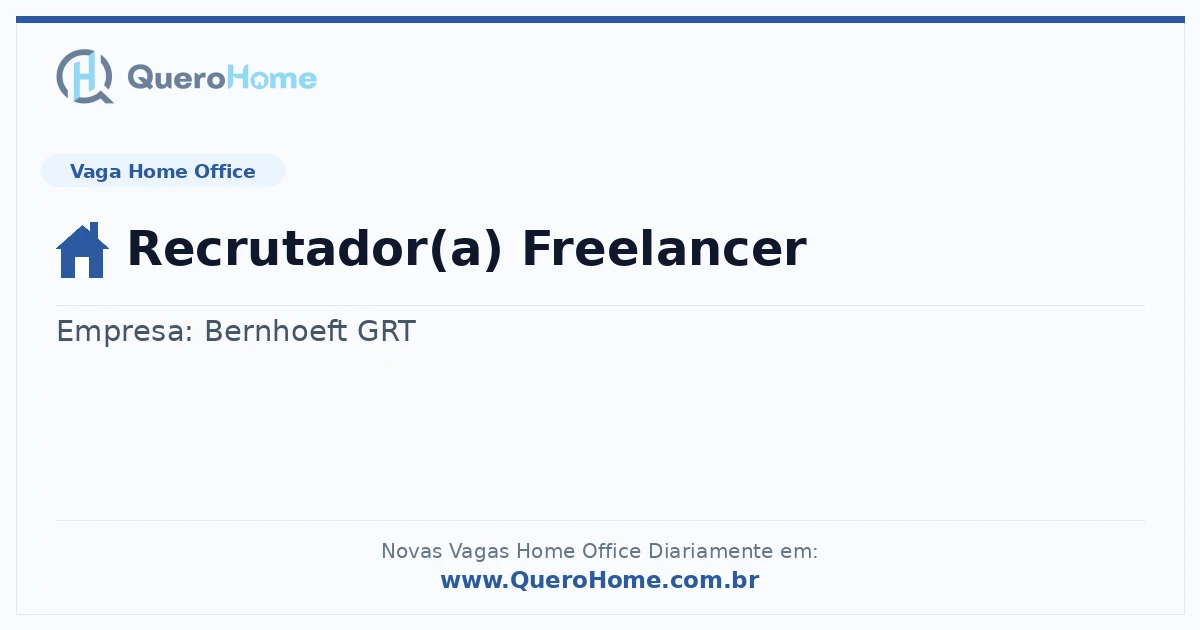 QueroHome

Vaga Home Office

Recrutador(a) Freelancer

Empresa: Bernhoeft GRT

Novas Vagas Home Office Diariamente em:
www.QueroHome.com.br